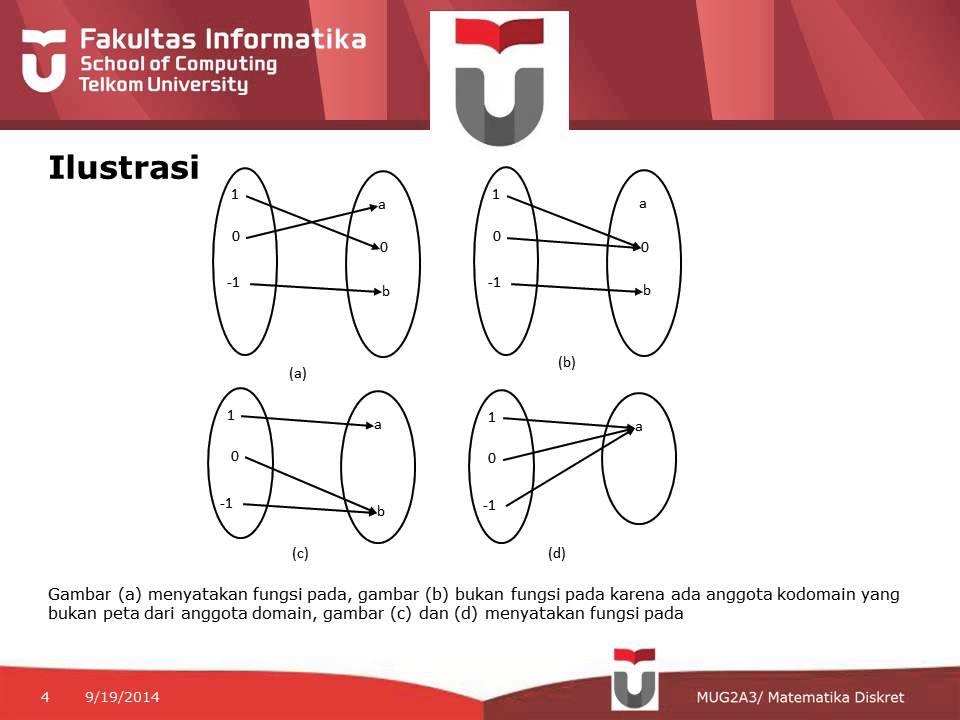 Fakultas Informatika
School of Computing
Telkom University

Ilustrasi

1
0
-1
a
0
b
(a)

1
0
-1
a
0
b
(b)

1
0
-1
a
b
(c)

1
0
-1
a
(d)

Gambar (a) menyatakan fungsi pada, gambar (b) bukan fungsi pada karena ada anggota kodomain yang bukan peta dari anggota domain, gambar (c) dan (d) menyatakan fungsi pada

4 9/19/2014 MUG2A3/ Matematika Diskret